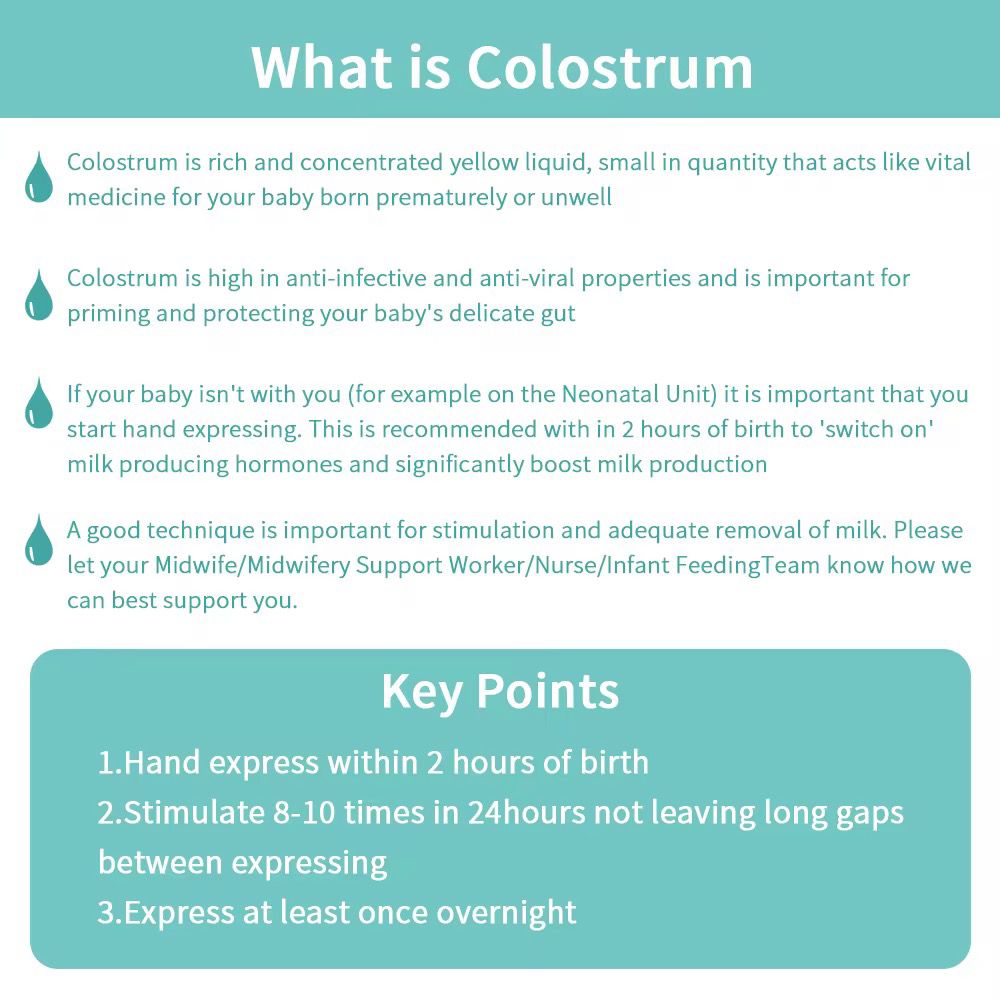 What is Colostrum

Colostrum is rich and concentrated yellow liquid, small in quantity that acts like vital medicine for your baby born prematurely or unwell

Colostrum is high in anti-infective and anti-viral properties and is important for priming and protecting your baby's delicate gut

If your baby isn't with you (for example on the Neonatal Unit) it is important that you start hand expressing. This is recommended with in 2 hours of birth to 'switch on' milk producing hormones and significantly boost milk production

A good technique is important for stimulation and adequate removal of milk. Please let your Midwife/Midwifery Support Worker/Nurse/Infant FeedingTeam know how we can best support you.

Key Points

1.Hand express within 2 hours of birth
2.Stimulate 8-10 times in 24hours not leaving long gaps between expressing
3.Express at least once overnight